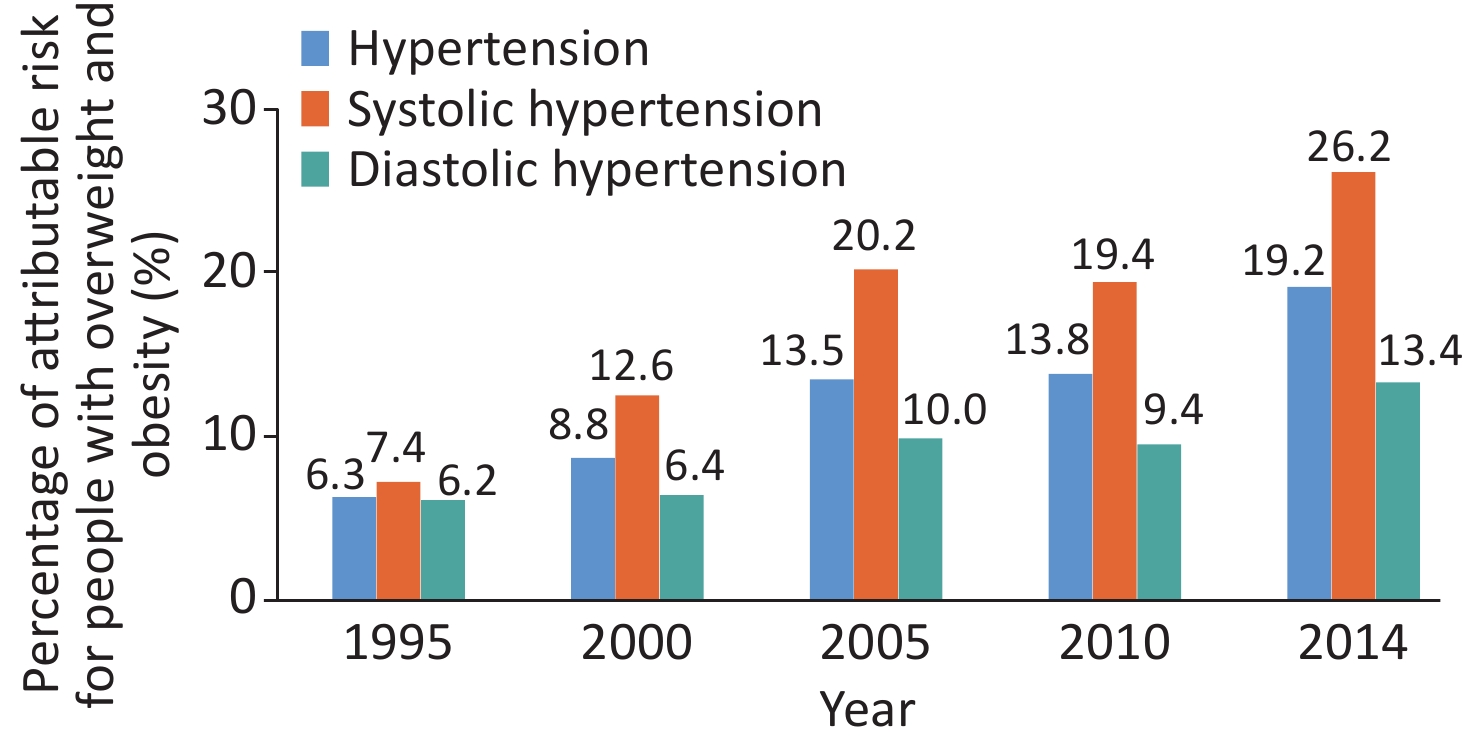 Percentage of attributable risk for people with overweight and obesity (%)

Hypertension
Systolic hypertension
Diastolic hypertension

30
20
10
0

6.3 7.4 6.2
8.8 12.6 6.4
13.5 20.2 10.0
13.8 19.4 9.4
19.2 26.2 13.4

1995
2000
2005
2010
2014

Year